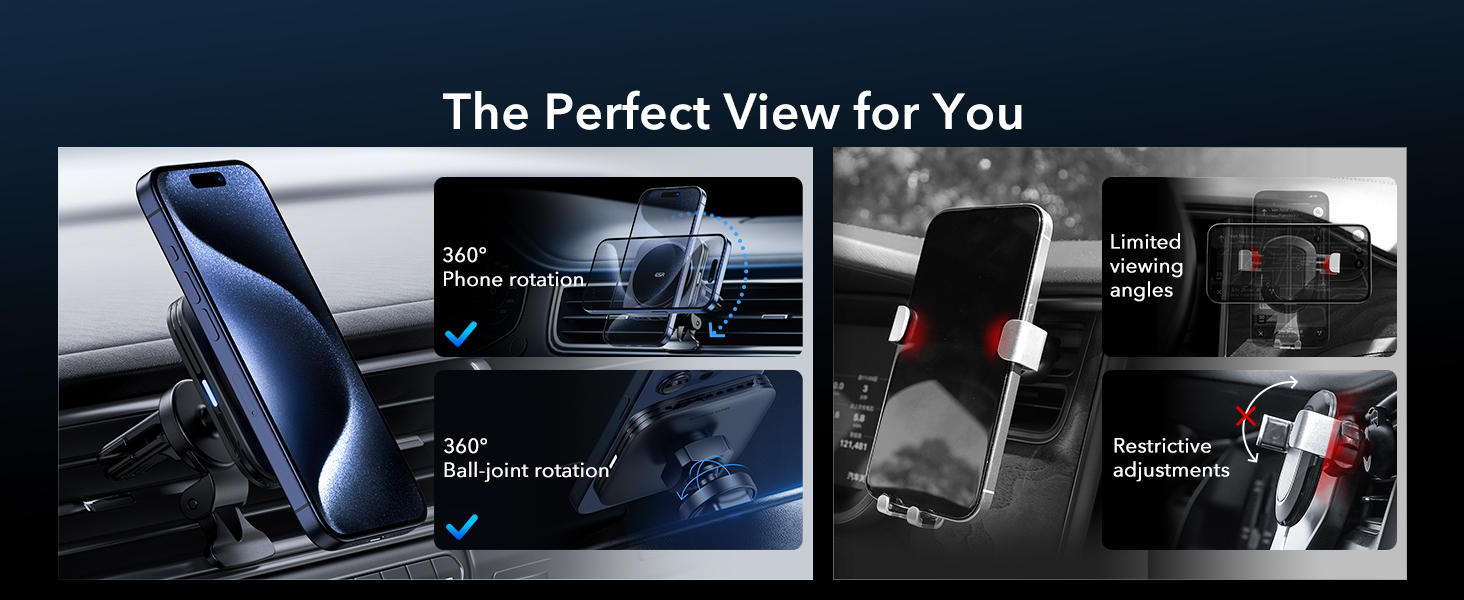 The Perfect View for You

360°
Phone rotation

ESR

360°
Ball-joint rotation

Limited viewing angles

Restrictive adjustments